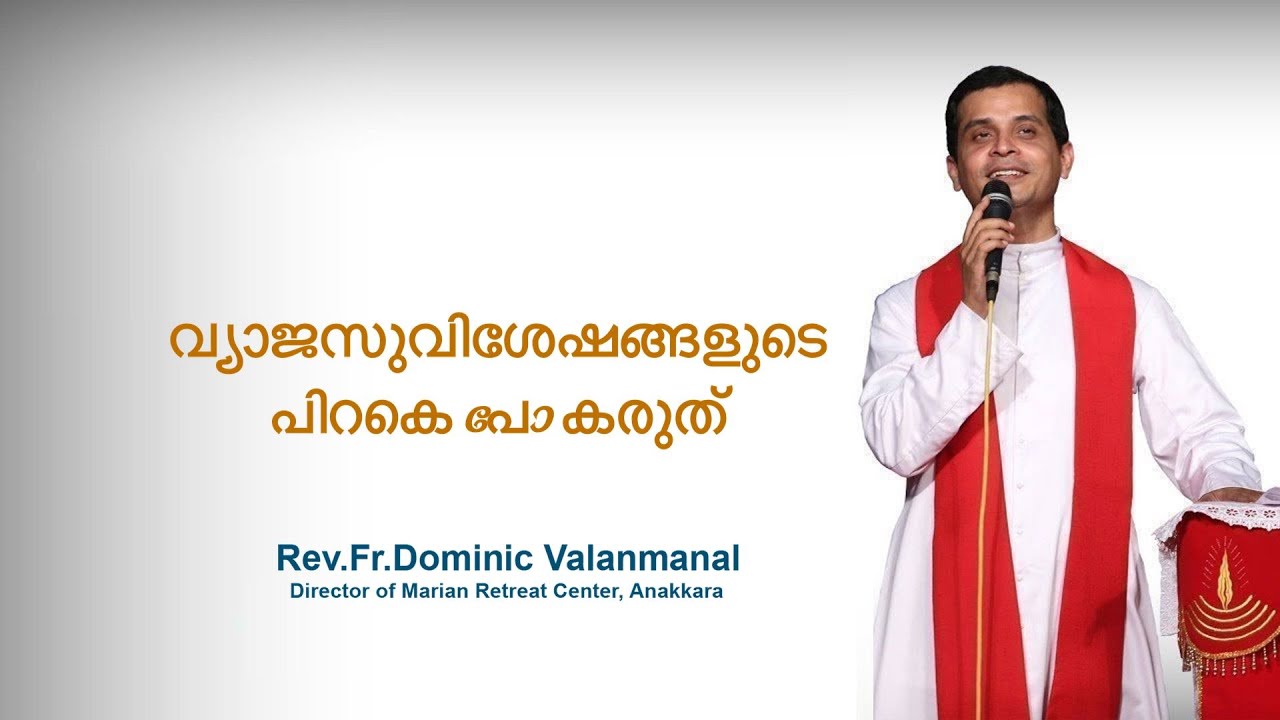 വ്യാജസുവിശേഷങ്ങളുടെ
പിറകെ പോകരുത്

Rev.Fr.Dominic Valanmanal
Director of Marian Retreat Center, Anakkara